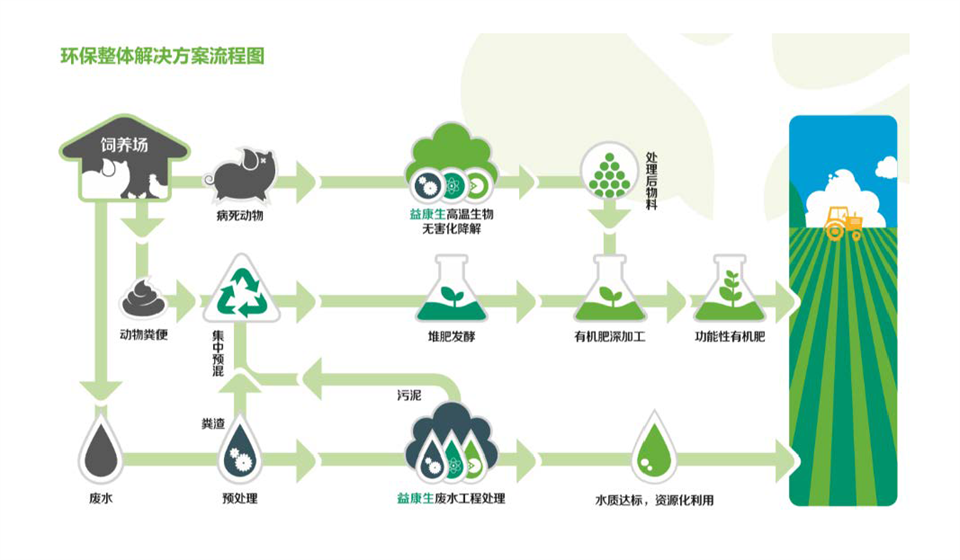 环保整体解决方案流程图

饲养场

病死动物

益康生高温生物无害化降解

处理后物料

动物粪便

集中预混

堆肥发酵

有机肥深加工

功能性有机肥

污泥

粪渣

废水

预处理

益康生废水工程处理

水质达标，资源化利用